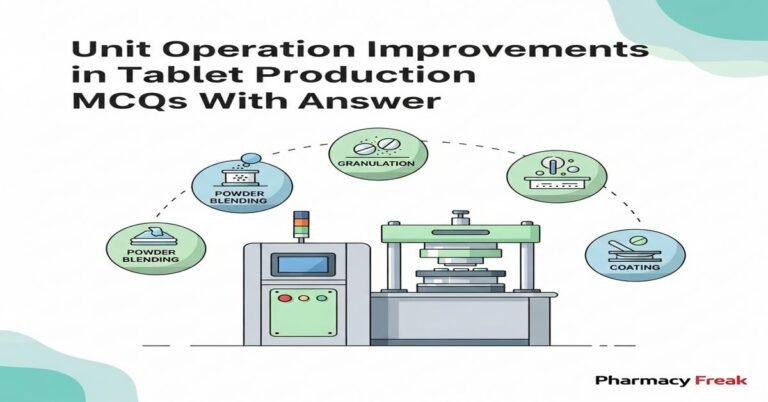 Unit Operation Improvements in Tablet Production MCQs With Answer

POWDER BLENDING

POWDER BLENDING

GRANULATION

COATING

Pharmacy Freak